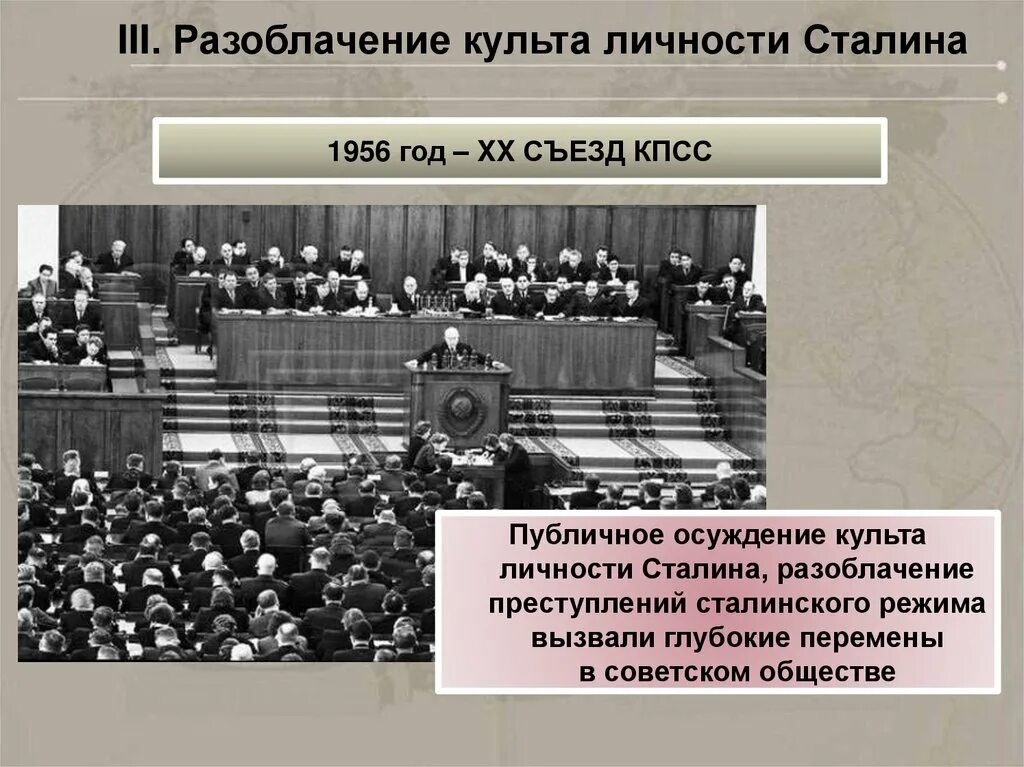 III. Разоблачение культа личности Сталина

1956 год – XX СЪЕЗД КПСС

Публичное осуждение культа личности Сталина, разоблачение преступлений сталинского режима вызвали глубокие перемены в советском обществе